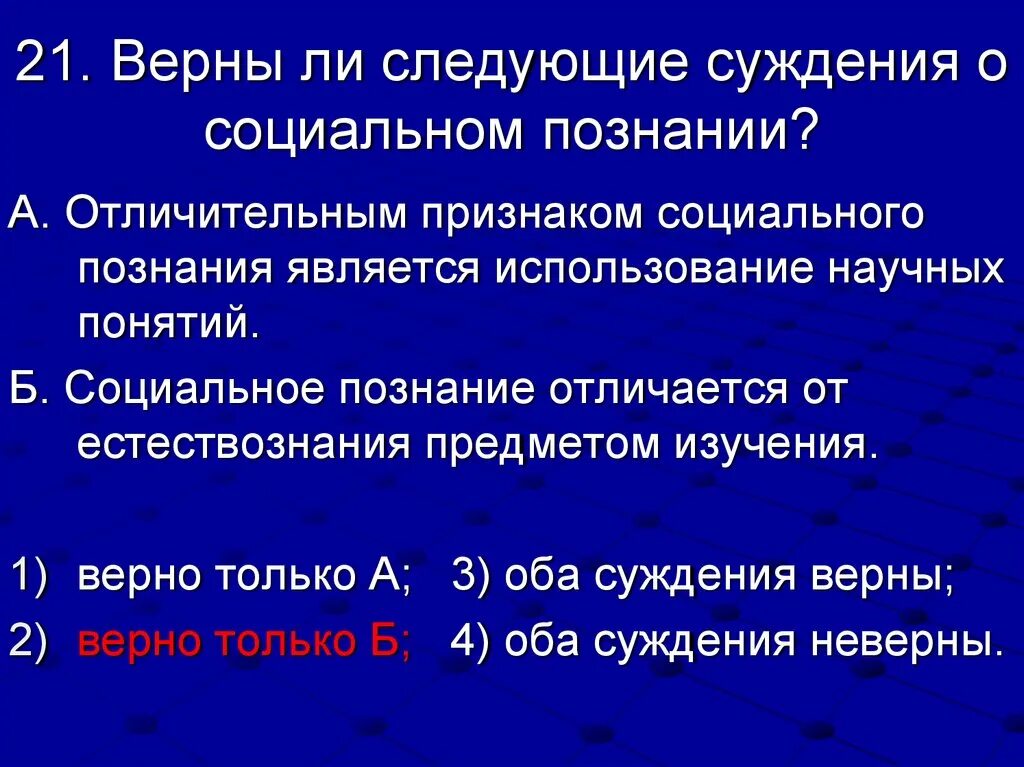 21. Верны ли следующие суждения о социальном познании?

А. Отличительным признаком социального познания является использование научных понятий.

Б. Социальное познание отличается от естествознания предметом изучения.

1) верно только А; 3) оба суждения верны;

2) верно только Б; 4) оба суждения неверны.